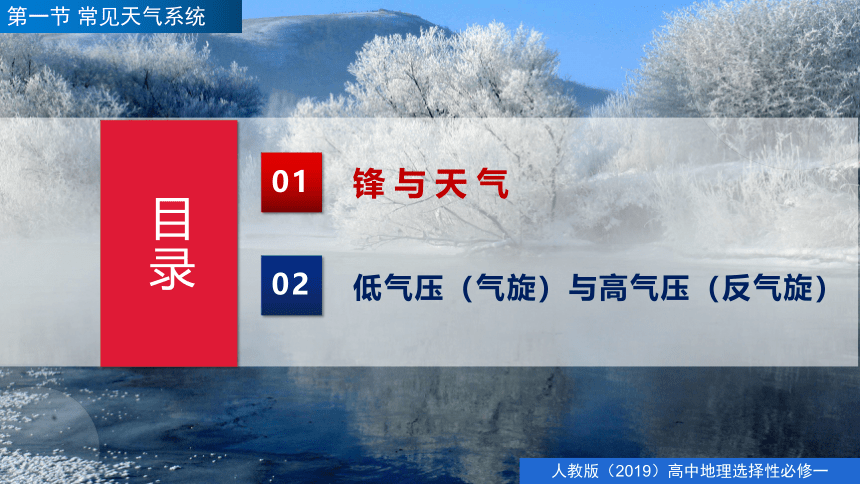 第一节 常见天气系统

目录

01 锋与天气

02 低气压（气旋）与高气压（反气旋）

人教版（2019）高中地理选择性必修一